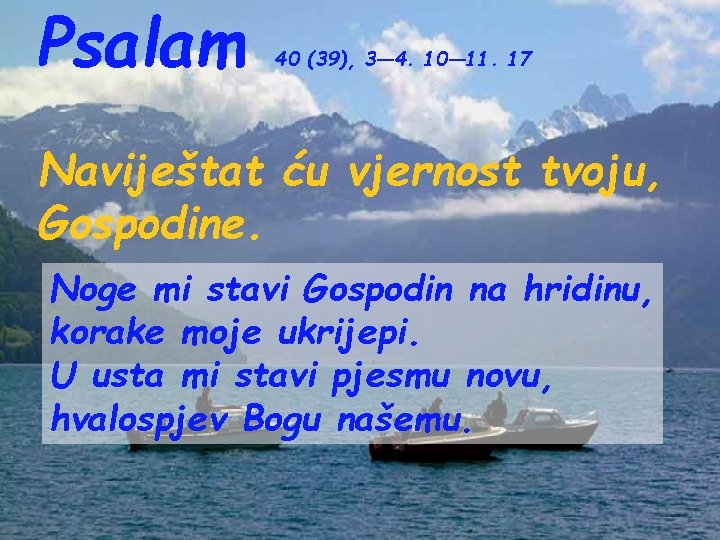 Psalam 40 (39), 3—4. 10—11. 17

Naviještat ću vjernost tvoju, Gospodine.

Noge mi stavi Gospodin na hridinu, korake moje ukrijepi.
U usta mi stavi pjesmu novu, hvalospjev Bogu našemu.